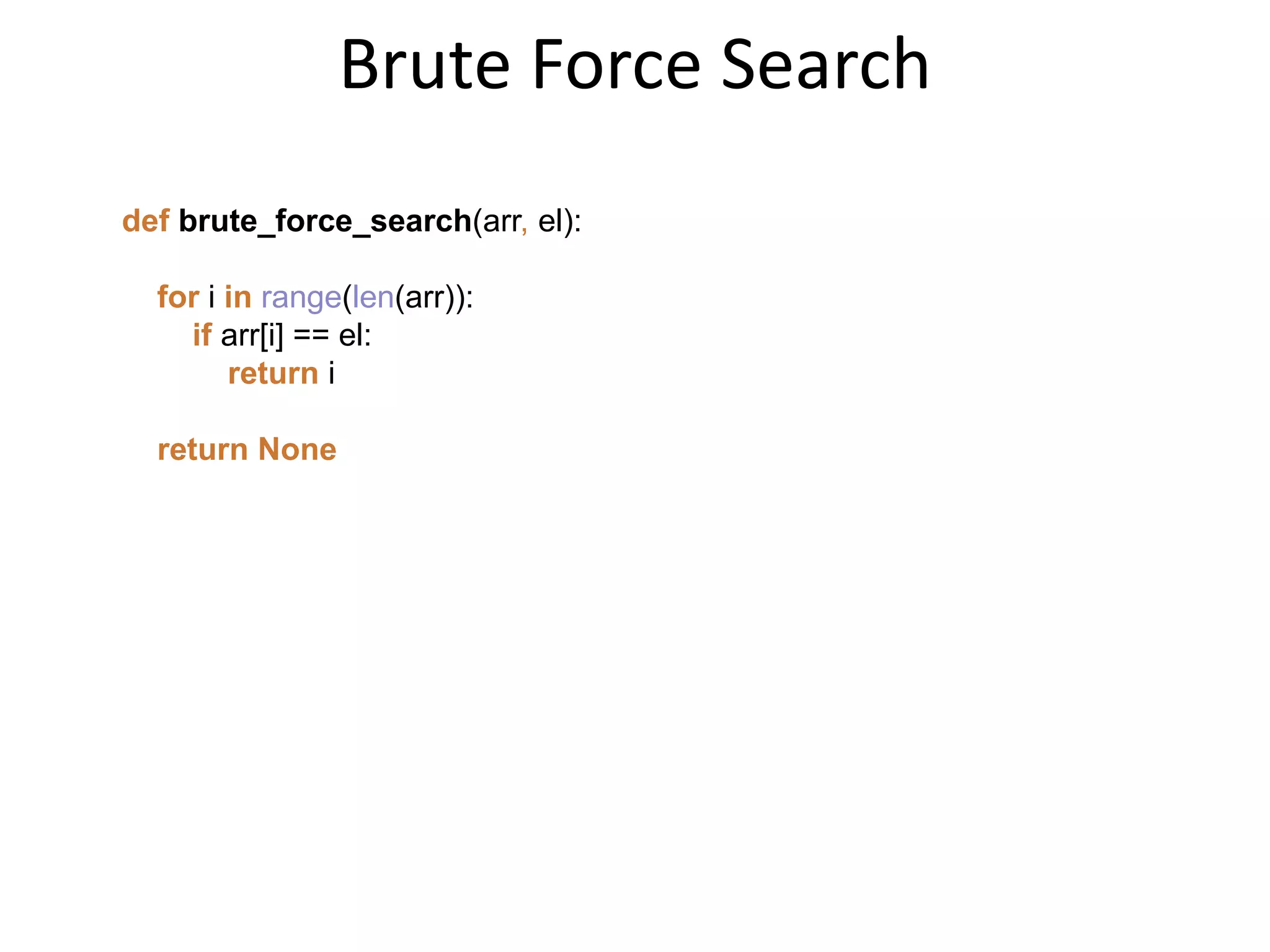 Brute Force Search

def brute_force_search(arr, el):

    for i in range(len(arr)):
        if arr[i] == el:
            return i

    return None